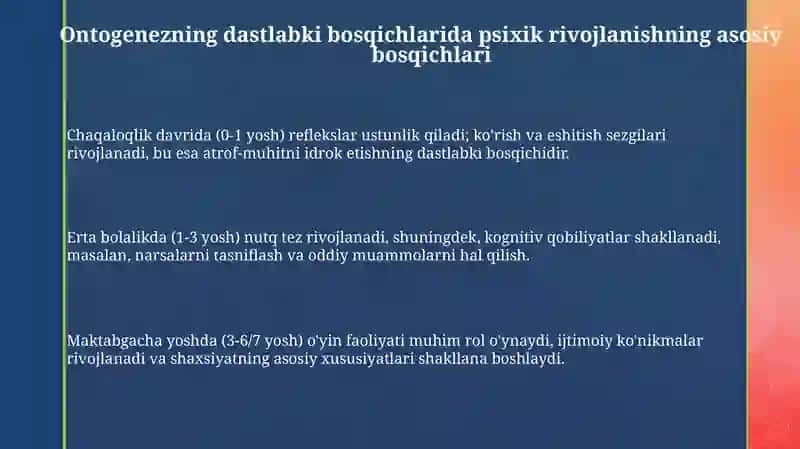 Ontogenezning dastlabki bosqichlarida psixik rivojlanishning asosiy bosqichlari

Chaqaloqlik davrida (0-1 yosh) reflekslar ustunlik qiladi; ko'rish va eshitish sezgilari rivojlanadi, bu esa atrof-muhitni idrok etishning dastlabki bosqichidir.

Erta bolalikda (1-3 yosh) nutq tez rivojlanadi, shuningdek, kognitiv qobiliyatlar shakllanadi, masalan, narsalarni tasniflash va oddiy muammolarni hal qilish.

Maktabgacha yoshda (3-6/7 yosh) o'yin faoliyati muhim rol o'ynaydi, ijtimoiy ko'nikmalar rivojlanadi va shaxsiyatning asosiy xususiyatlari shakllana boshlaydi.